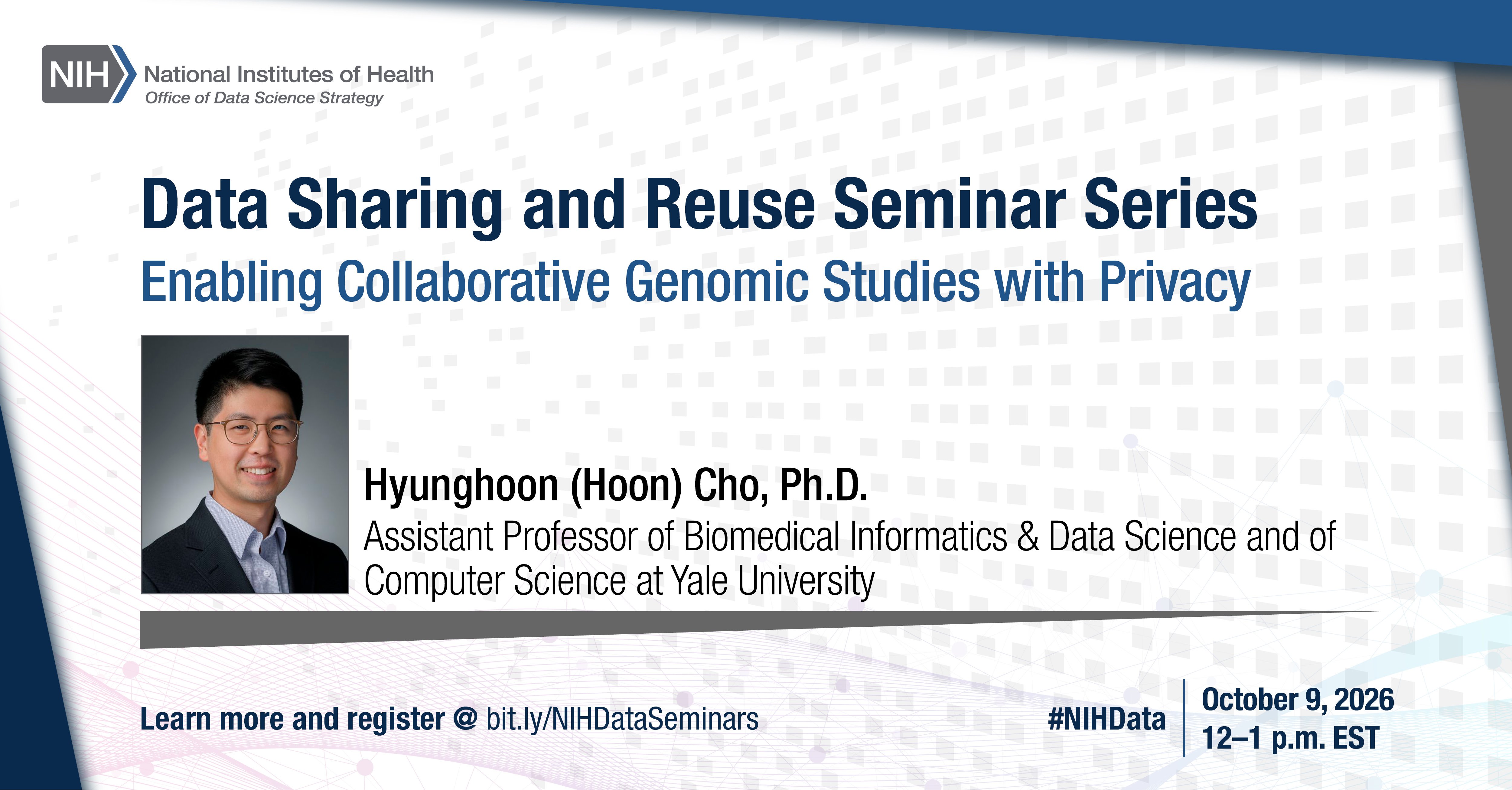 NIH National Institutes of Health
Office of Data Science Strategy

Data Sharing and Reuse Seminar Series

Enabling Collaborative Genomic Studies with Privacy

Hyunghoon (Hoon) Cho, Ph.D.

Assistant Professor of Biomedical Informatics & Data Science and of Computer Science at Yale University

Learn more and register @ bit.ly/NIHDataSeminars

#NIHData

October 9, 2026
12–1 p.m. EST